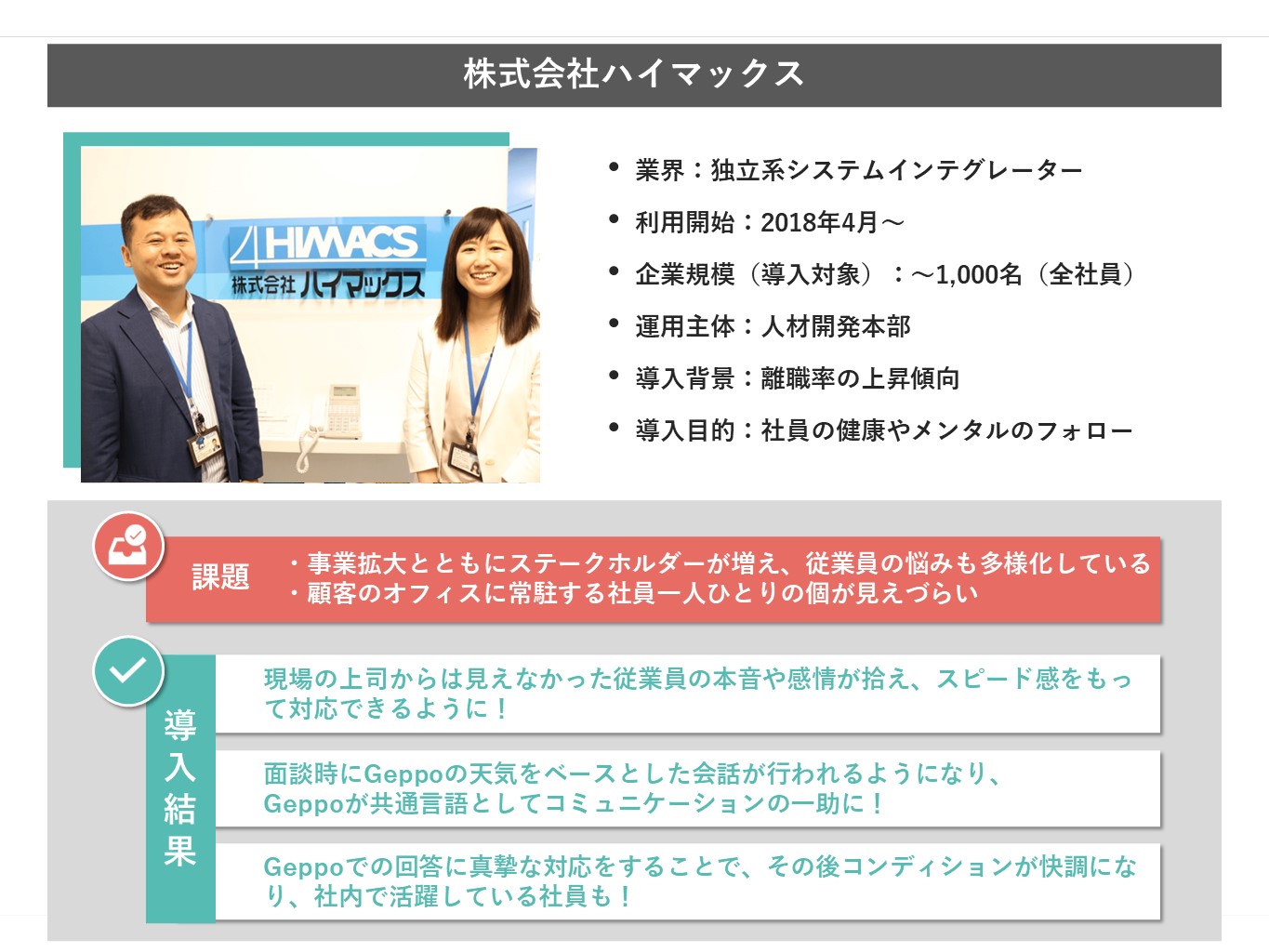 株式会社ハイマックス

HIMACS
株式会社ハイマックス

• 業界：独立系システムインテグレーター
• 利用開始：2018年4月～
• 企業規模（導入対象）：～1,000名（全社員）
• 運用主体：人材開発本部
• 導入背景：離職率の上昇傾向
• 導入目的：社員の健康やメンタルのフォロー

課題
・事業拡大とともにステークホルダーが増え、従業員の悩みも多様化している
・顧客のオフィスに常駐する社員一人ひとりの個が見えづらい

導入結果
現場の上司からは見えなかった従業員の本音や感情が拾え、スピード感をもって対応できるように！

面談時にGeppoの天気をベースとした会話が行われるようになり、Geppoが共通言語としてコミュニケーションの一助に！

Geppoでの回答に真摯な対応をすることで、その後コンディションが快調になり、社内で活躍している社員も！